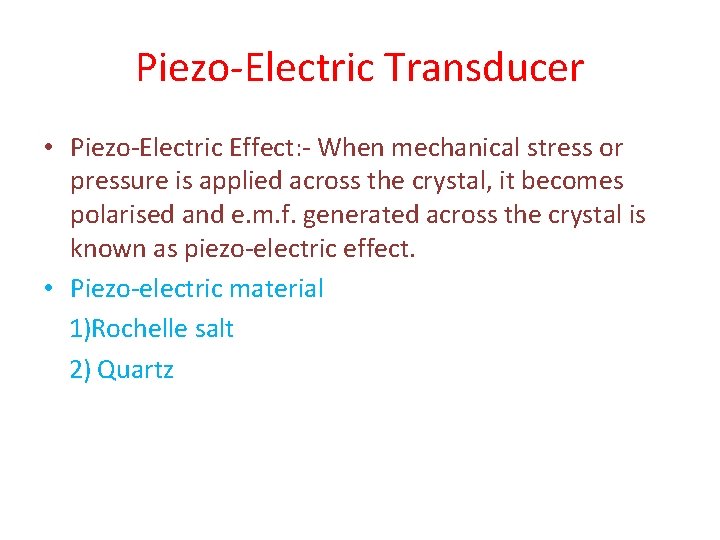 Piezo-Electric Transducer

• Piezo-Electric Effect:- When mechanical stress or pressure is applied across the crystal, it becomes polarised and e.m.f. generated across the crystal is known as piezo-electric effect.

• Piezo-electric material

1)Rochelle salt

2) Quartz